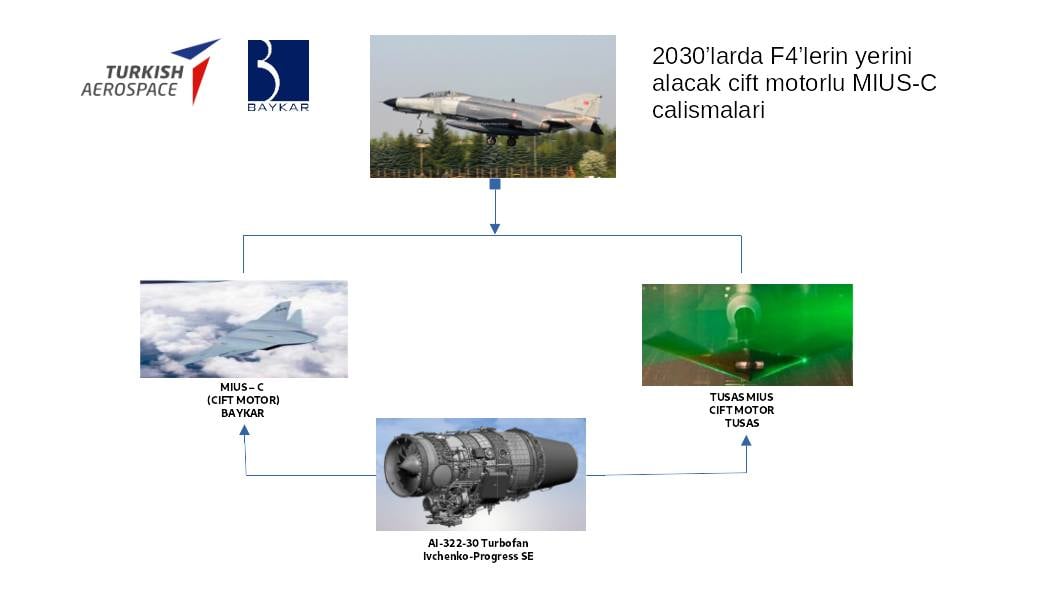 TURKISH AEROSPACE

BAYKAR

2030'larda F4'lerin yerini alacak cift motorlu MIUS-C calismalari

MIUS – C
(CIFT MOTOR)
BAYKAR

TUSAS MIUS
CIFT MOTOR
TUSAS

AI-322-30 Turbofan
Ivchenko-Progress SE